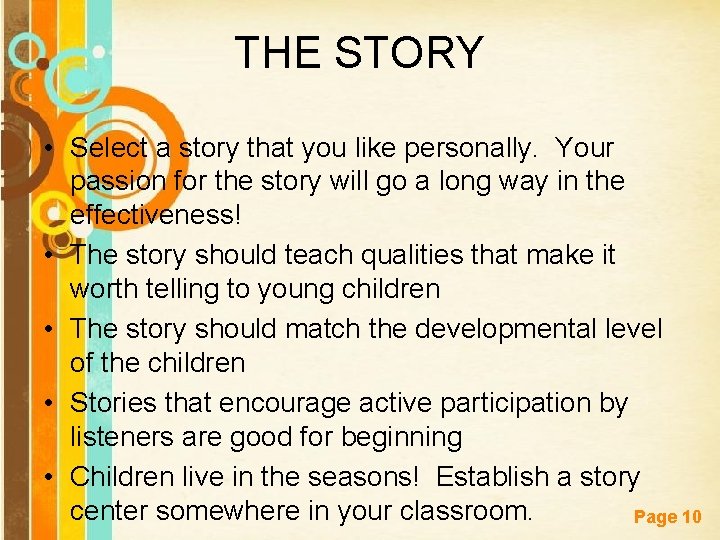 THE STORY

• Select a story that you like personally. Your passion for the story will go a long way in the effectiveness!
• The story should teach qualities that make it worth telling to young children
• The story should match the developmental level of the children
• Stories that encourage active participation by listeners are good for beginning
• Children live in the seasons! Establish a story center somewhere in your classroom.

Page 10